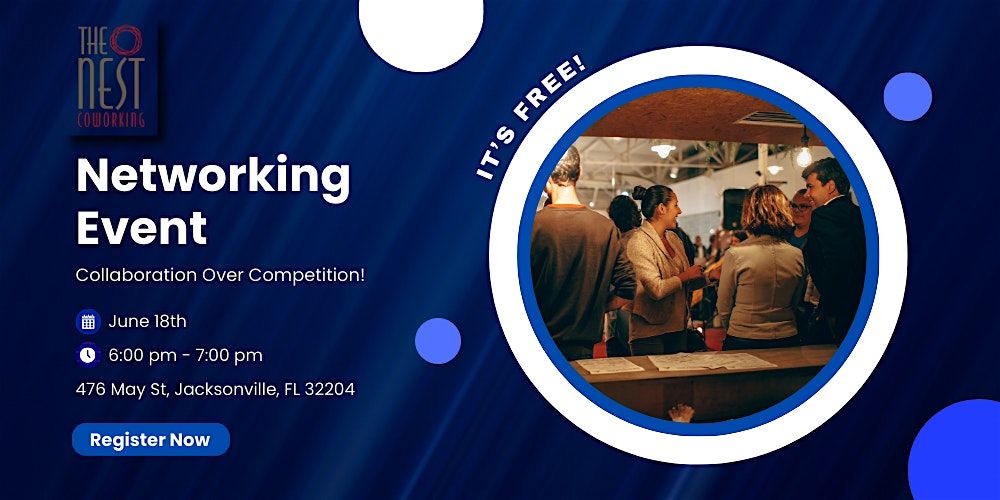 THE NEST COWORKING

Networking Event

Collaboration Over Competition!

June 18th

6:00 pm - 7:00 pm

476 May St, Jacksonville, FL 32204

Register Now

IT'S FREE!